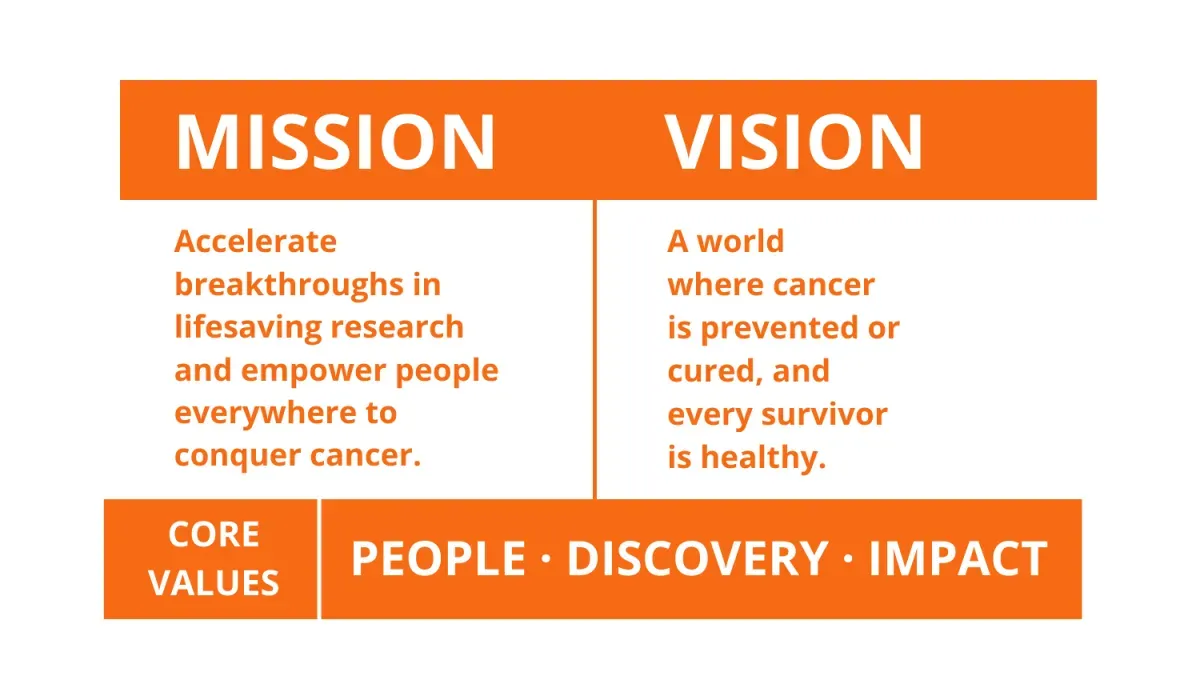 MISSION

Accelerate breakthroughs in lifesaving research and empower people everywhere to conquer cancer.

VISION

A world where cancer is prevented or cured, and every survivor is healthy.

CORE VALUES

PEOPLE · DISCOVERY · IMPACT